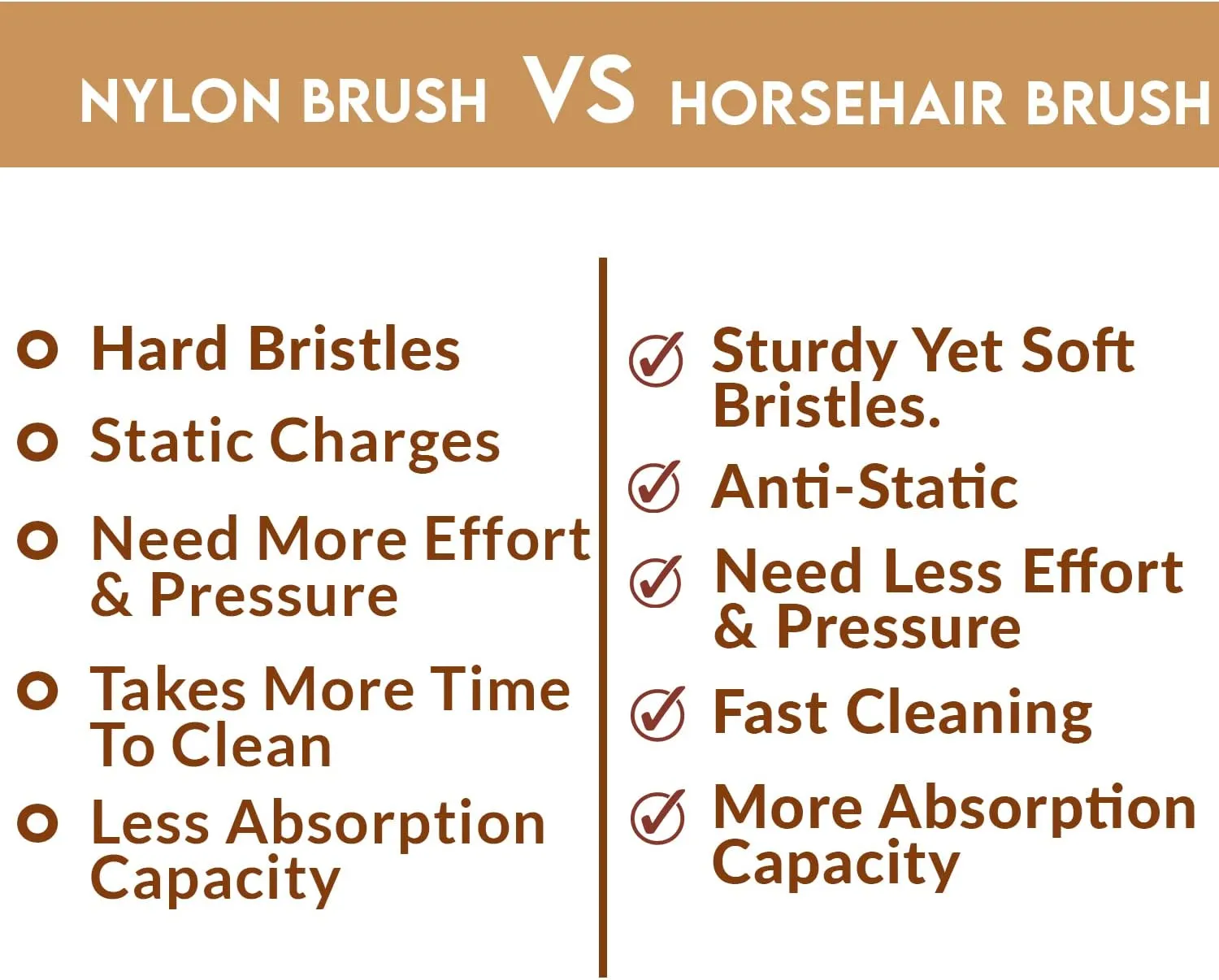 NYLON BRUSH VS HORSEHAIR BRUSH

Hard Bristles

Static Charges

Need More Effort & Pressure

Takes More Time To Clean

Less Absorption Capacity

Sturdy Yet Soft Bristles.

Anti-Static

Need Less Effort & Pressure

Fast Cleaning

More Absorption Capacity